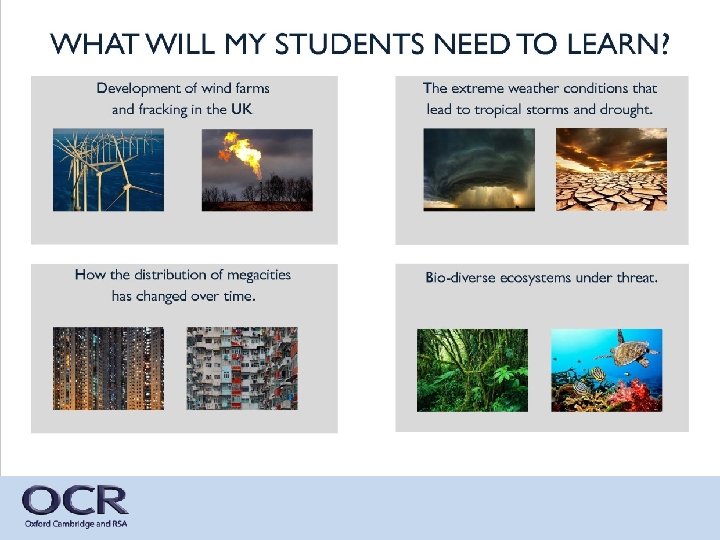 WHAT WILL MY STUDENTS NEED TO LEARN?

Development of wind farms and fracking in the UK

The extreme weather conditions that lead to tropical storms and drought.

How the distribution of megacities has changed over time.

Bio-diverse ecosystems under threat.

OCR
Oxford Cambridge and RSA